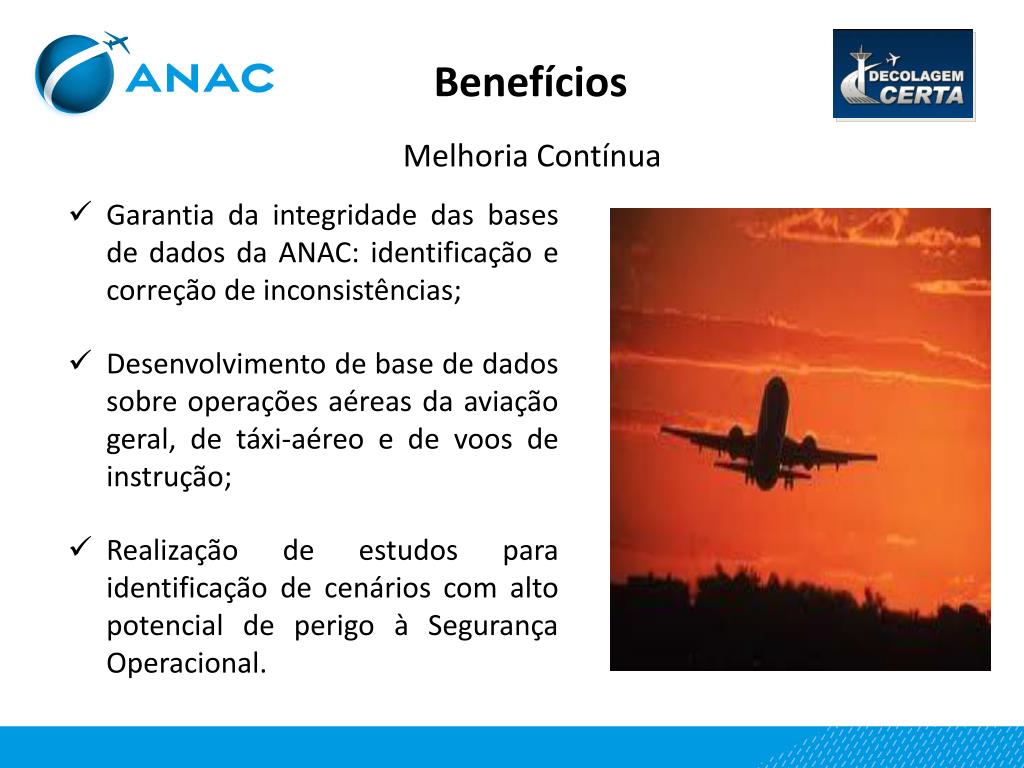 ANAC

Benefícios

DECOLAGEM CERTA

Melhoria Contínua

✓ Garantia da integridade das bases de dados da ANAC: identificação e correção de inconsistências;

✓ Desenvolvimento de base de dados sobre operações aéreas da aviação geral, de táxi-aéreo e de voos de instrução;

✓ Realização de estudos para identificação de cenários com alto potencial de perigo à Segurança Operacional.